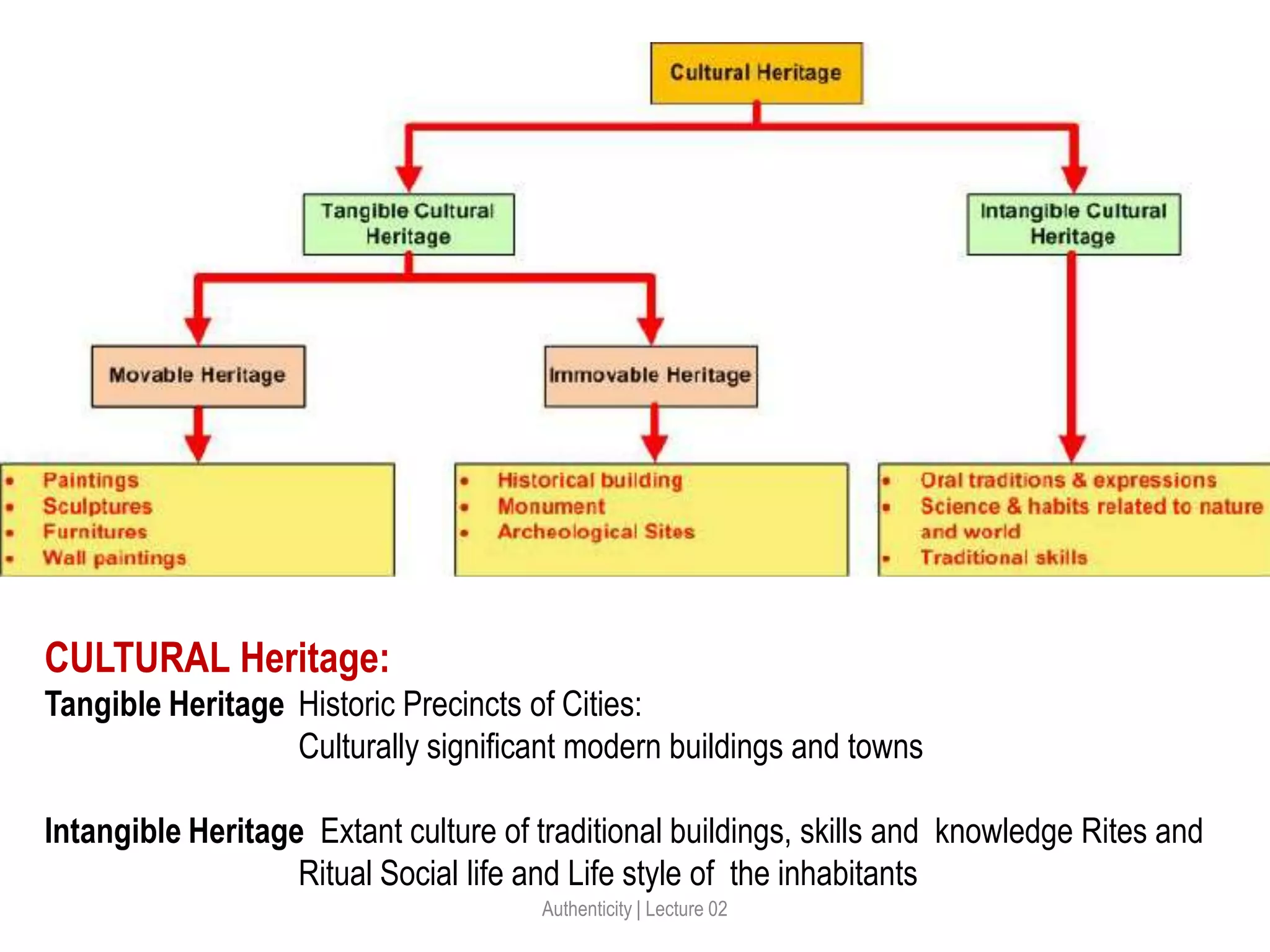 Cultural Heritage

Tangible Cultural Heritage

Intangible Cultural Heritage

Movable Heritage

Immovable Heritage

• Paintings
• Sculptures
• Furnitures
• Wall paintings

• Historical building
• Monument
• Archeological Sites

• Oral traditions & expressions
• Science & habits related to nature and world
• Traditional skills

CULTURAL Heritage:

Tangible Heritage Historic Precincts of Cities:
Culturally significant modern buildings and towns

Intangible Heritage Extant culture of traditional buildings, skills and knowledge Rites and Ritual Social life and Life style of the inhabitants

Authenticity | Lecture 02